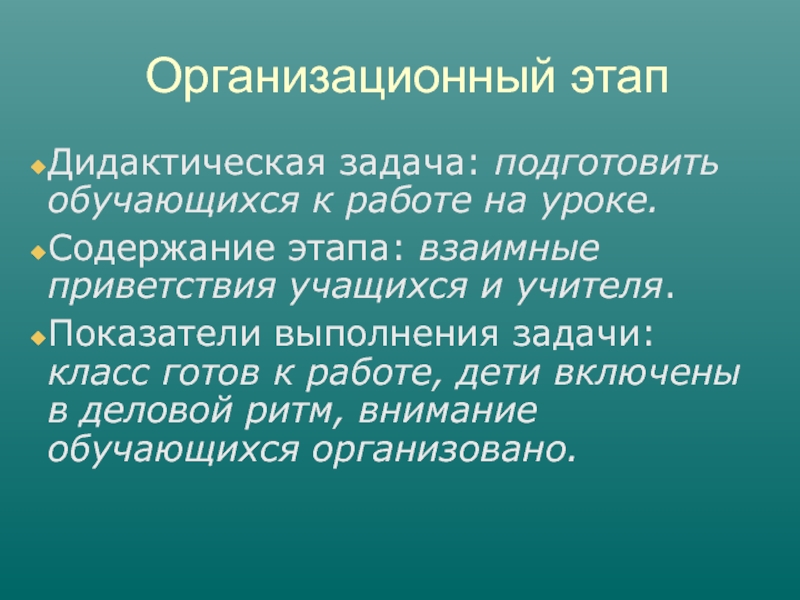 Организационный этап

Дидактическая задача: подготовить обучающихся к работе на уроке.

Содержание этапа: взаимные приветствия учащихся и учителя.

Показатели выполнения задачи: класс готов к работе, дети включены в деловой ритм, внимание обучающихся организовано.